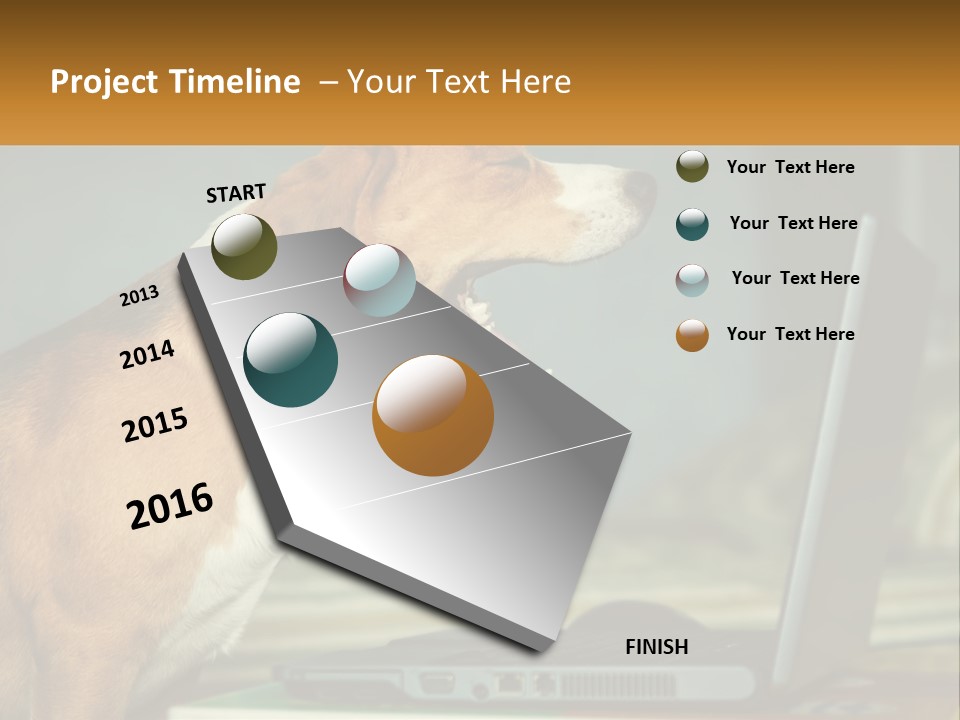 Project Timeline – Your Text Here

START

2013

2014

2015

2016

FINISH

Your Text Here

Your Text Here

Your Text Here

Your Text Here